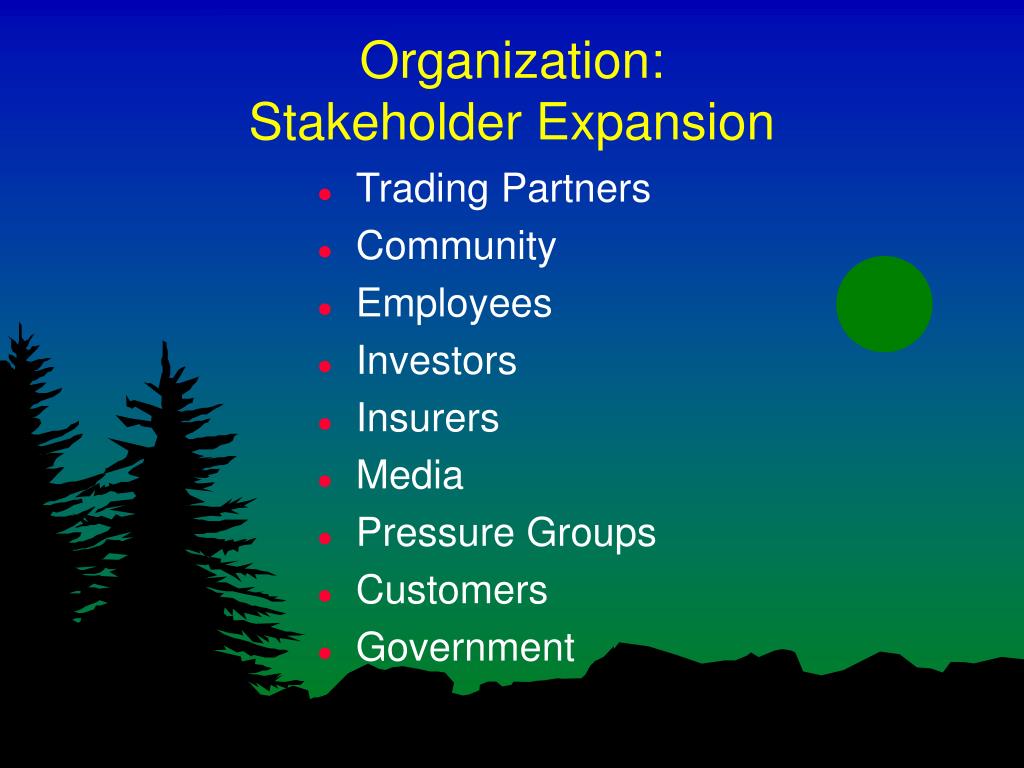 Organization:
Stakeholder Expansion

- Trading Partners
- Community
- Employees
- Investors
- Insurers
- Media
- Pressure Groups
- Customers
- Government